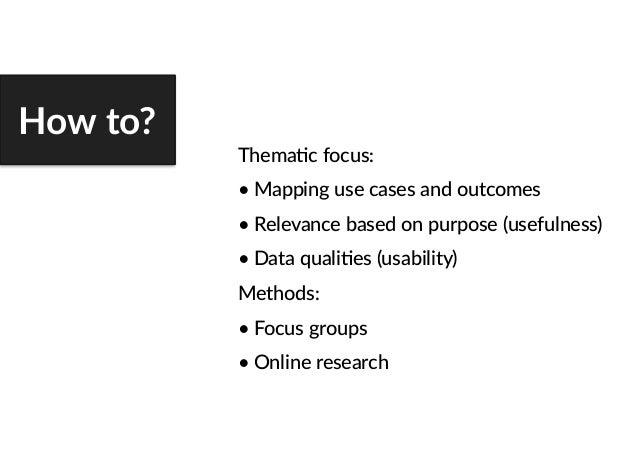 How to?

Thematic focus:

• Mapping use cases and outcomes

• Relevance based on purpose (usefulness)

• Data qualities (usability)

Methods:

• Focus groups

• Online research